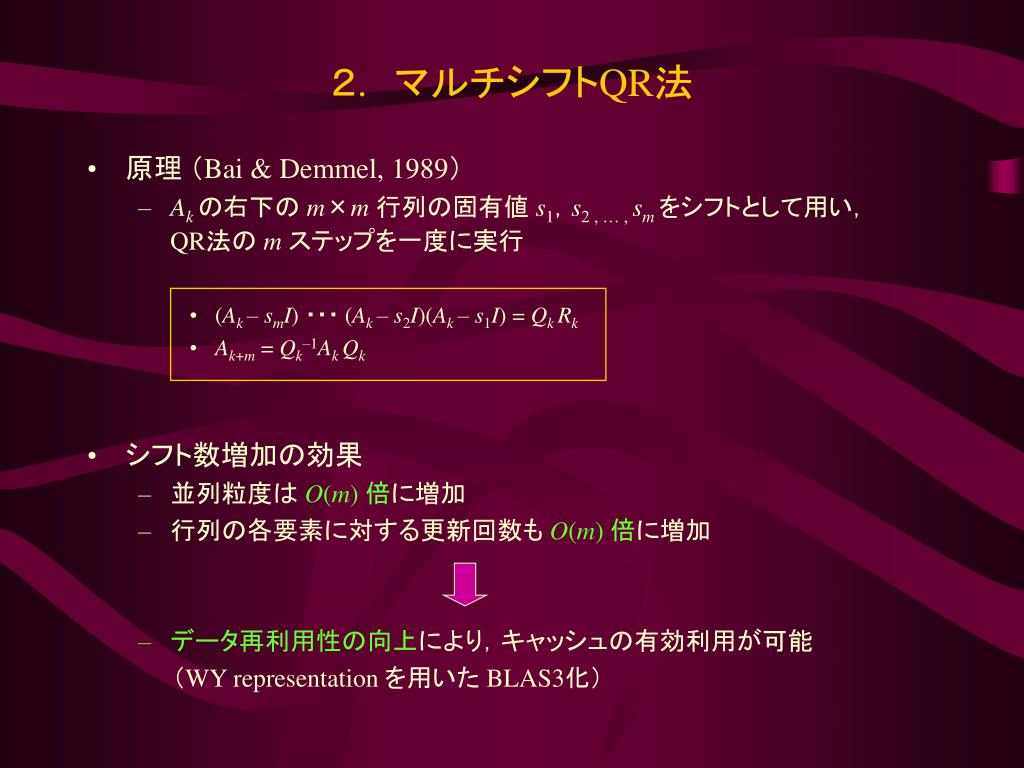 ２．マルチシフトQR法

• 原理（Bai & Demmel, 1989）

– $A_k$ の右下の $m \times m$ 行列の固有値 $s_1, s_2, \ldots, s_m$ をシフトとして用い，QR法の $m$ ステップを一度に実行

• $(A_k - s_m I) \cdots (A_k - s_2 I)(A_k - s_1 I) = Q_k R_k$
• $A_{k+m} = Q_k^{-1} A_k Q_k$

• シフト数増加の効果

– 並列粒度は $O(m)$ 倍に増加
– 行列の各要素に対する更新回数も $O(m)$ 倍に増加

– データ再利用性の向上により，キャッシュの有効利用が可能（WY representation を用いた BLAS3化）